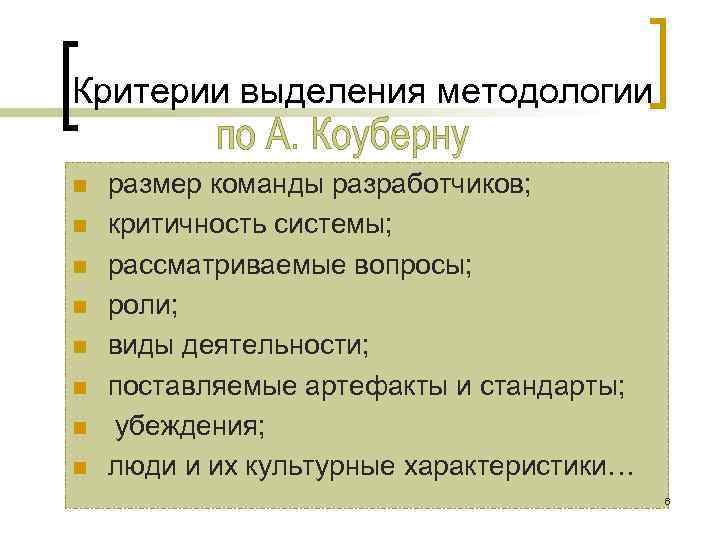 Критерии выделения методологии
по А. Коуберну

- размер команды разработчиков;
- критичность системы;
- рассматриваемые вопросы;
- роли;
- виды деятельности;
- поставляемые артефакты и стандарты;
- убеждения;
- люди и их культурные характеристики…

6